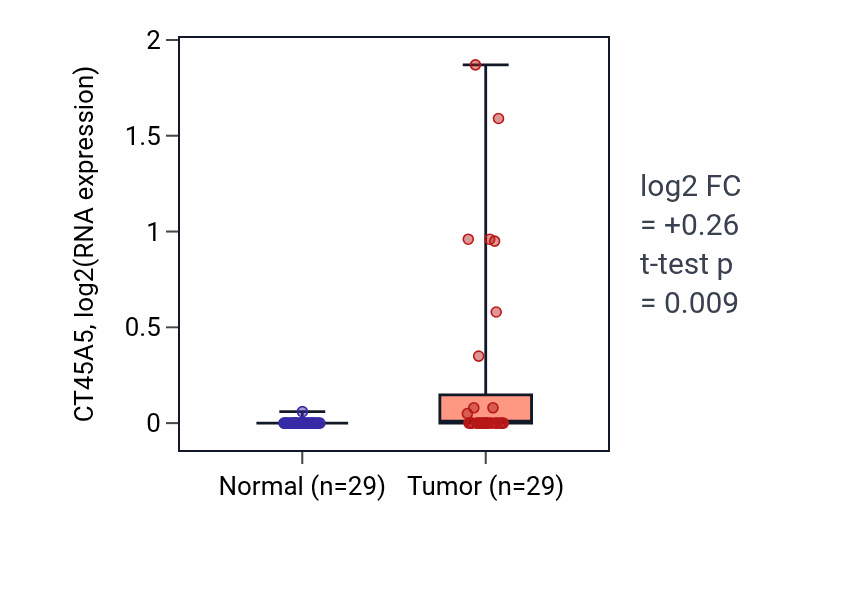 CT45A5, log2(RNA expression)

2
1.5
1
0.5
0

Normal (n=29)
Tumor (n=29)

log2 FC
= +0.26
t-test p
= 0.009